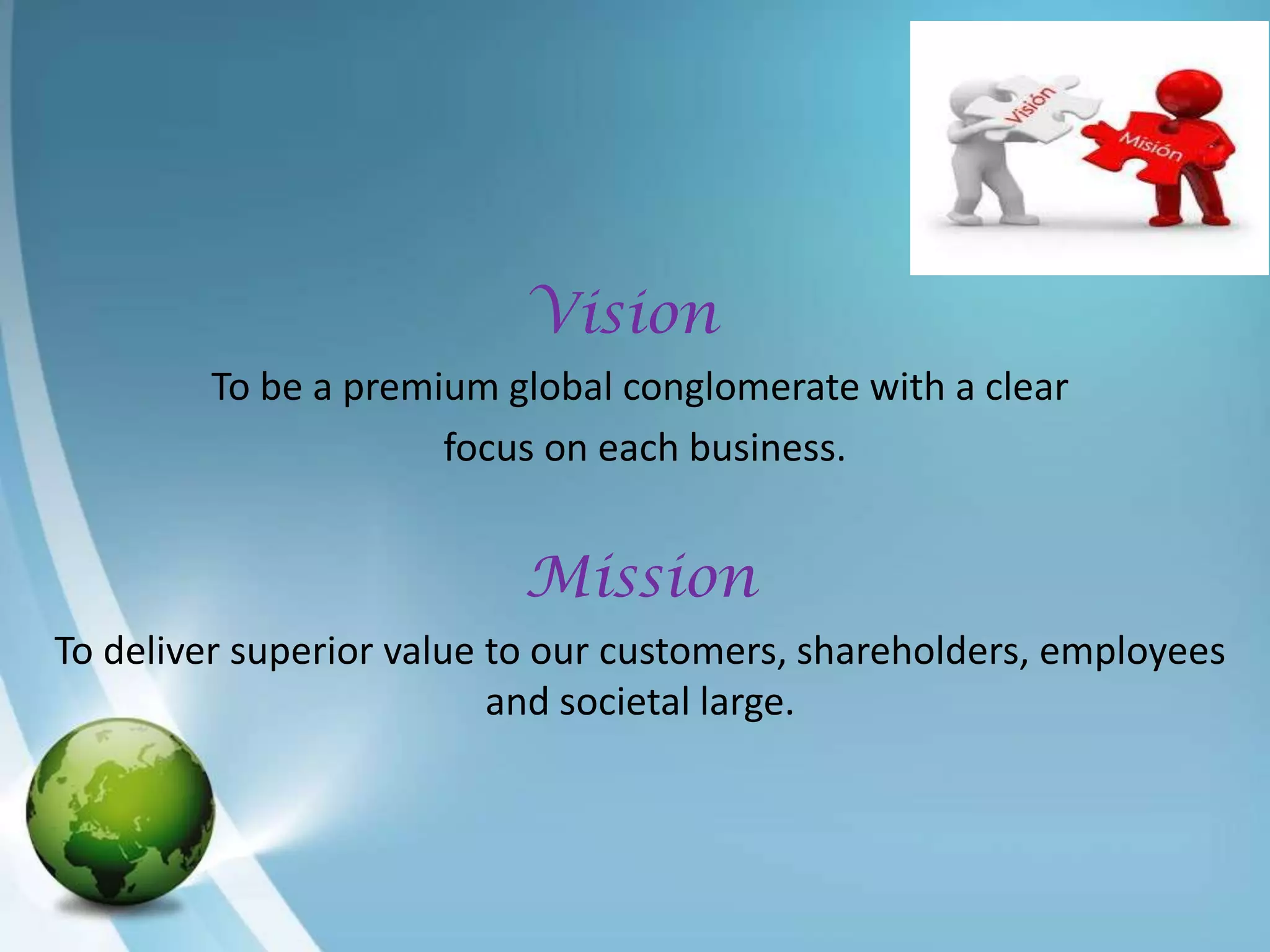 Visión

Misión

Vision

To be a premium global conglomerate with a clear focus on each business.

Mission

To deliver superior value to our customers, shareholders, employees and societal large.